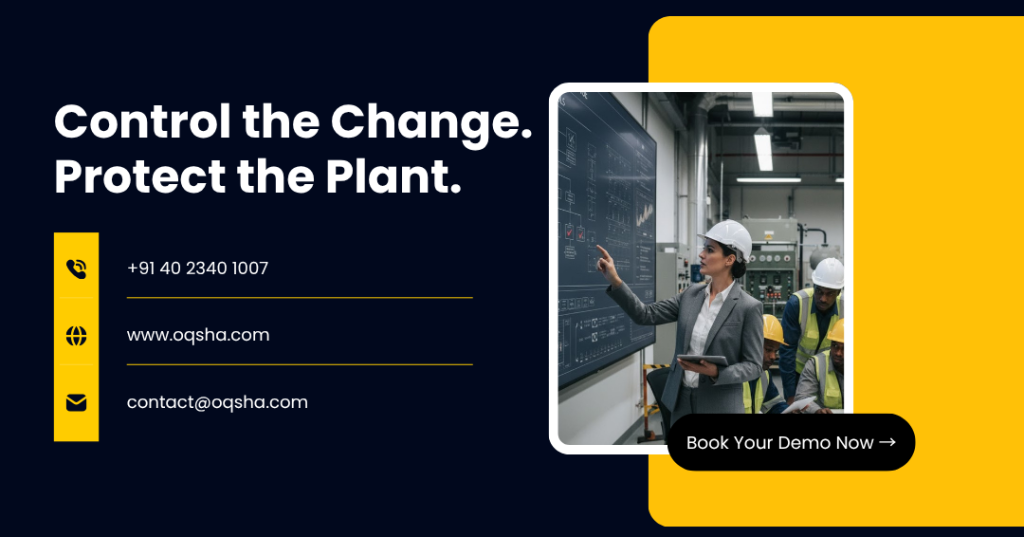 Control the Change.
Protect the Plant.

+91 40 2340 1007

www.oqsha.com

contact@oqsha.com

Book Your Demo Now →